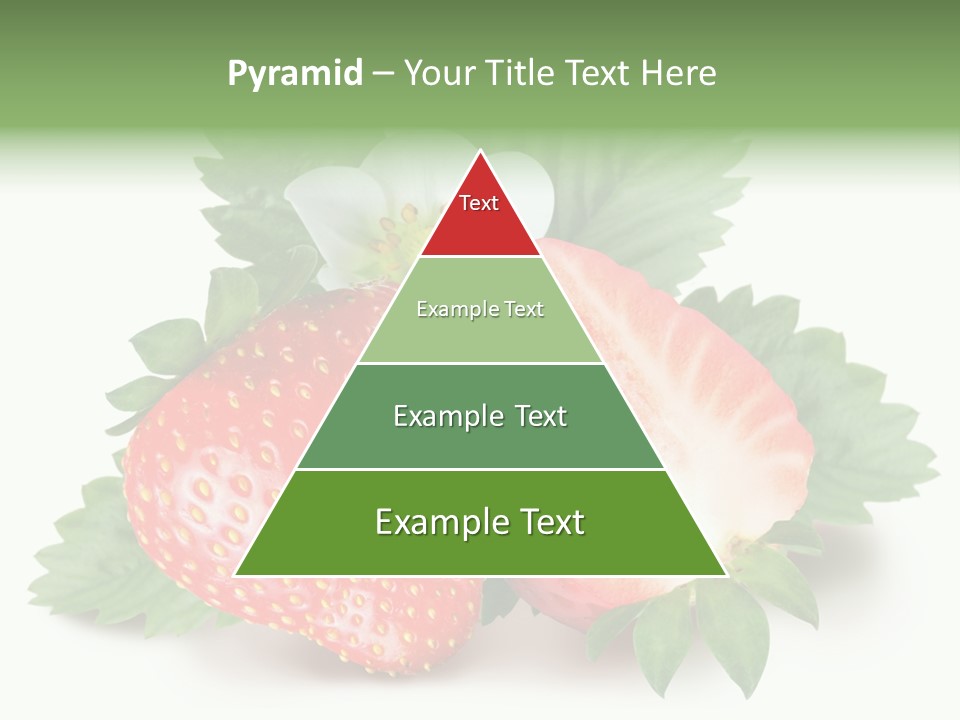 Pyramid – Your Title Text Here

Text

Example Text

Example Text

Example Text